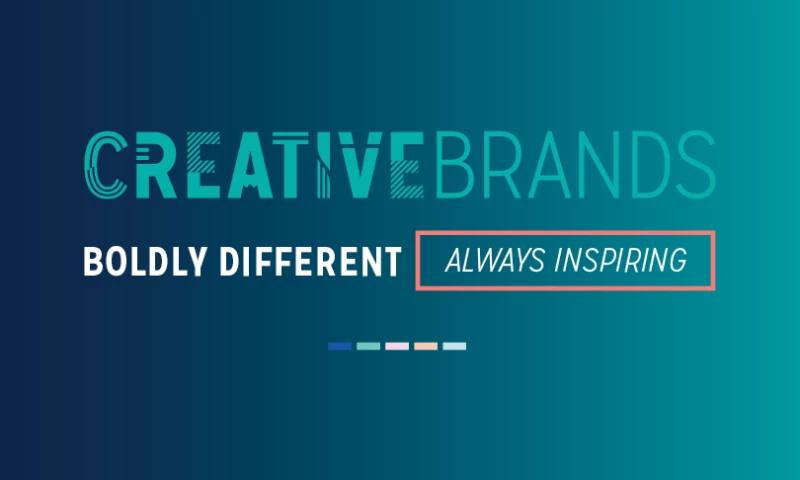 CREATIVEBRANDS

BOLDLY DIFFERENT ALWAYS INSPIRING